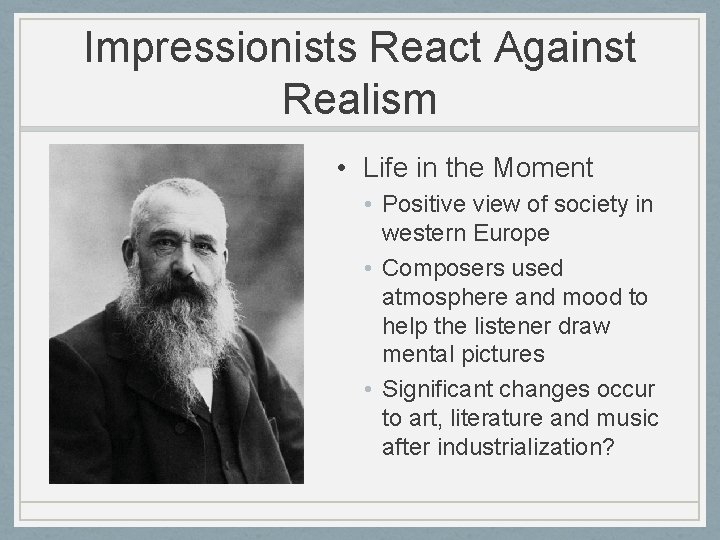 Impressionists React Against Realism

• Life in the Moment
  • Positive view of society in western Europe
  • Composers used atmosphere and mood to help the listener draw mental pictures
  • Significant changes occur to art, literature and music after industrialization?